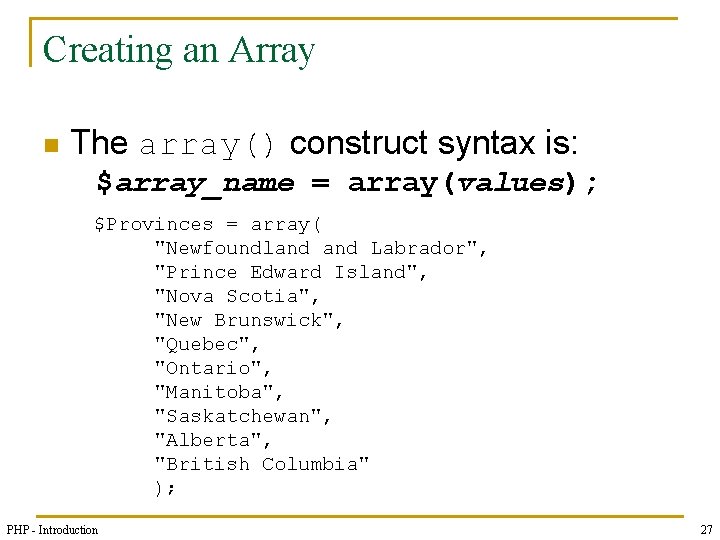 Creating an Array

The array() construct syntax is:
$array_name = array(values);

$Provinces = array(
"Newfoundland and Labrador",
"Prince Edward Island",
"Nova Scotia",
"New Brunswick",
"Quebec",
"Ontario",
"Manitoba",
"Saskatchewan",
"Alberta",
"British Columbia"
);

PHP - Introduction

27